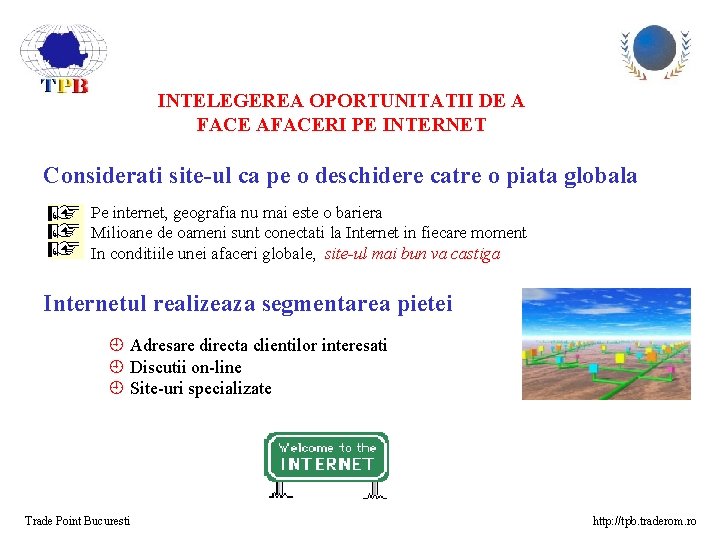 TPB

INTELEGEREA OPORTUNITATII DE A FACE AFACERI PE INTERNET

Considerati site-ul ca pe o deschidere catre o piata globala

Pe internet, geografia nu mai este o bariera
Milioane de oameni sunt conectati la Internet in fiecare moment
In conditiile unei afaceri globale, site-ul mai bun va castiga

Internetul realizeaza segmentarea pietei

Adresare directa clientilor interesati
Discutii on-line
Site-uri specializate

Welcome to the INTERNET

Trade Point Bucuresti

http://tpb.traderom.ro